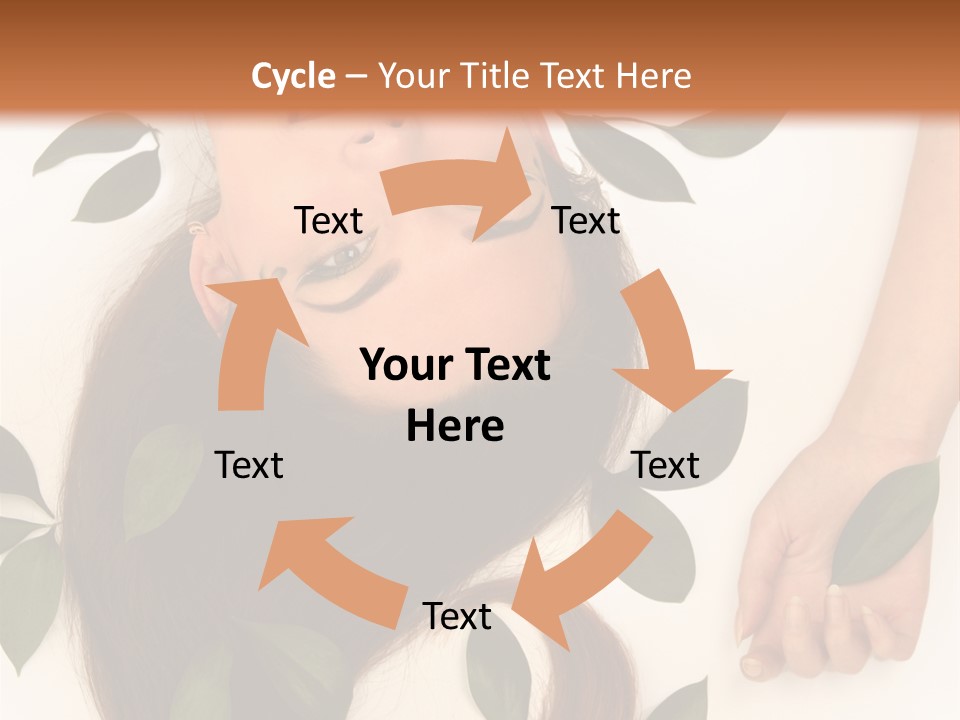 Cycle – Your Title Text Here

Text

Text

Your Text Here

Text

Text

Text